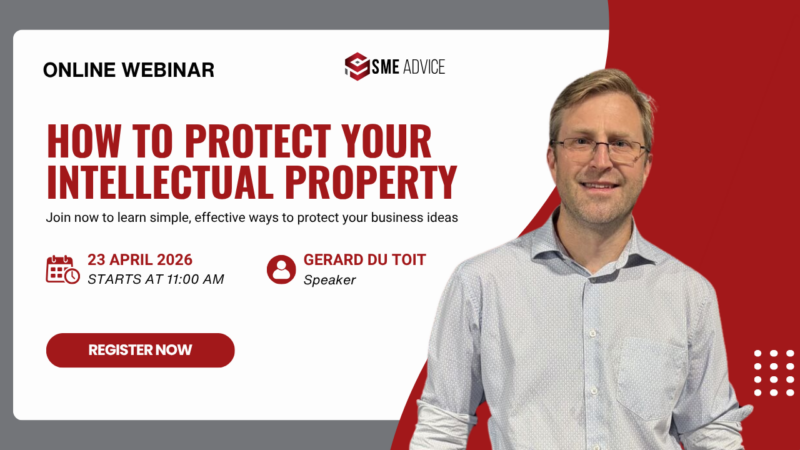 ONLINE WEBINAR

SME ADVICE

HOW TO PROTECT YOUR INTELLECTUAL PROPERTY

Join now to learn simple, effective ways to protect your business ideas

23 APRIL 2026
STARTS AT 11:00 AM

GERARD DU TOIT
Speaker

REGISTER NOW